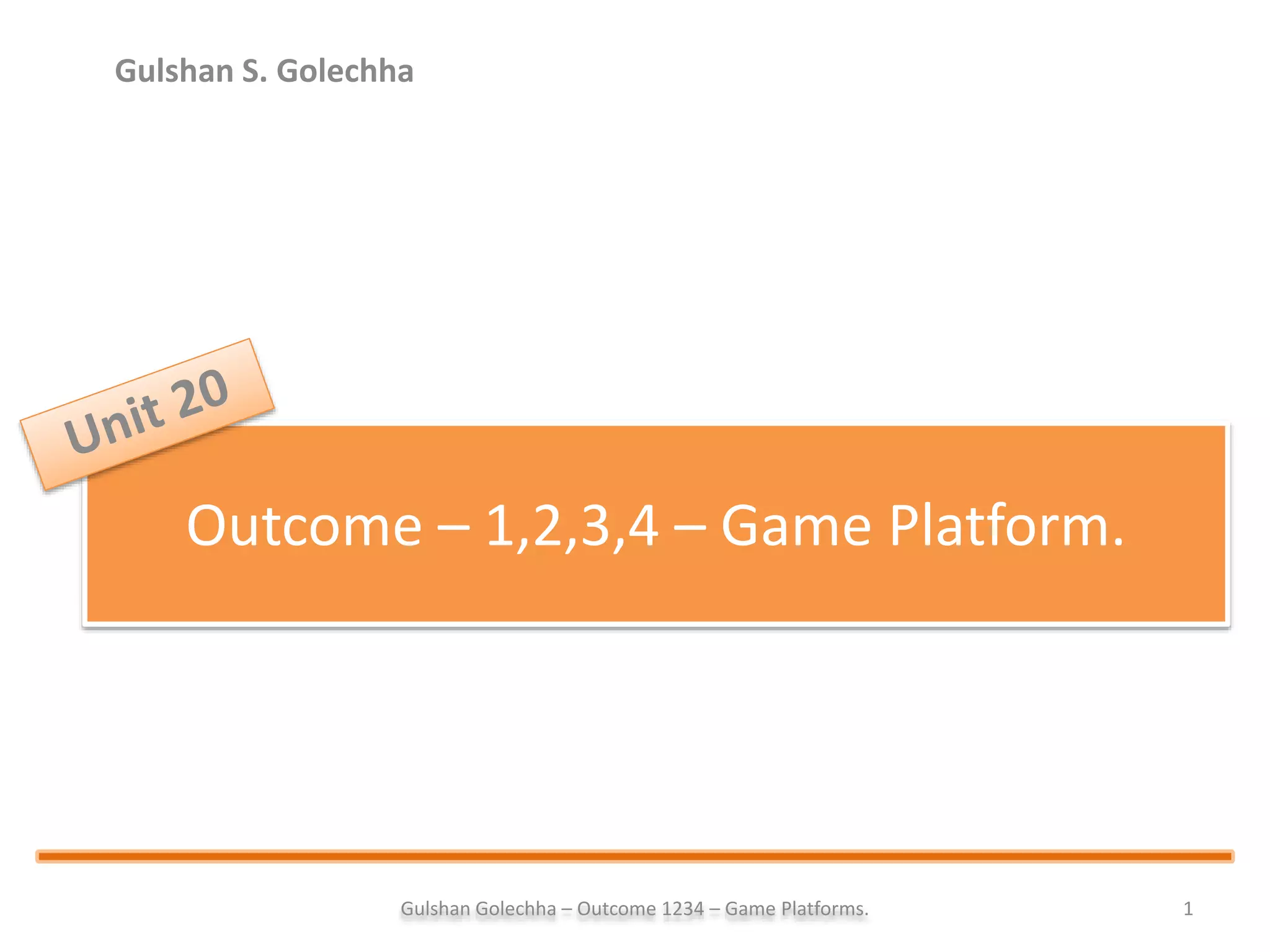 Gulshan S. Golechha

Unit 20

Outcome – 1,2,3,4 – Game Platform.

Gulshan Golechha – Outcome 1234 – Game Platforms.

1